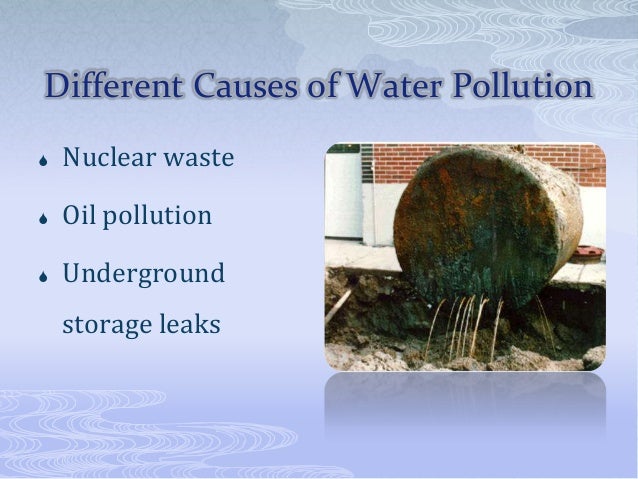 Different Causes of Water Pollution

- Nuclear waste
- Oil pollution
- Underground storage leaks